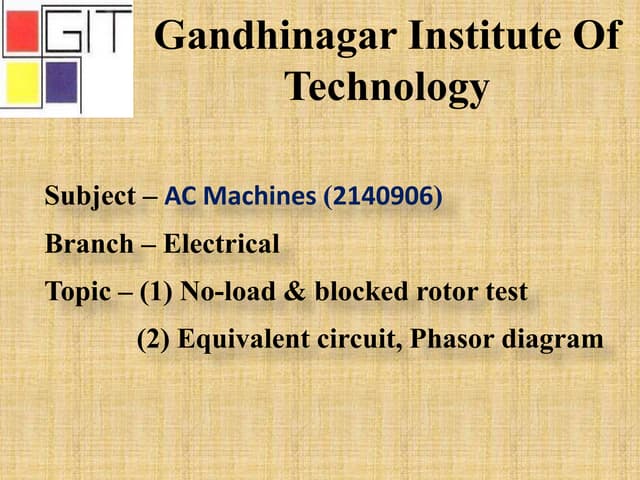 GIT

Gandhinagar Institute Of Technology

Subject – AC Machines (2140906)

Branch – Electrical

Topic – (1) No-load & blocked rotor test

(2) Equivalent circuit, Phasor diagram